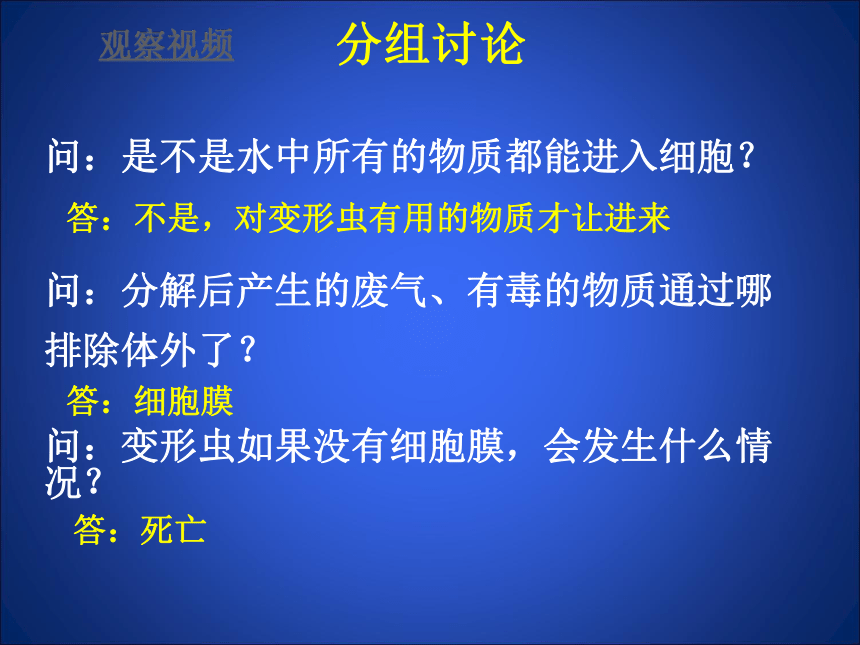 观察视频

分组讨论

问：是不是水中所有的物质都能进入细胞？

答：不是，对变形虫有用的物质才让进来

问：分解后产生的废气、有毒的物质通过哪排除体外了？

答：细胞膜

问：变形虫如果没有细胞膜，会发生什么情况？

答：死亡